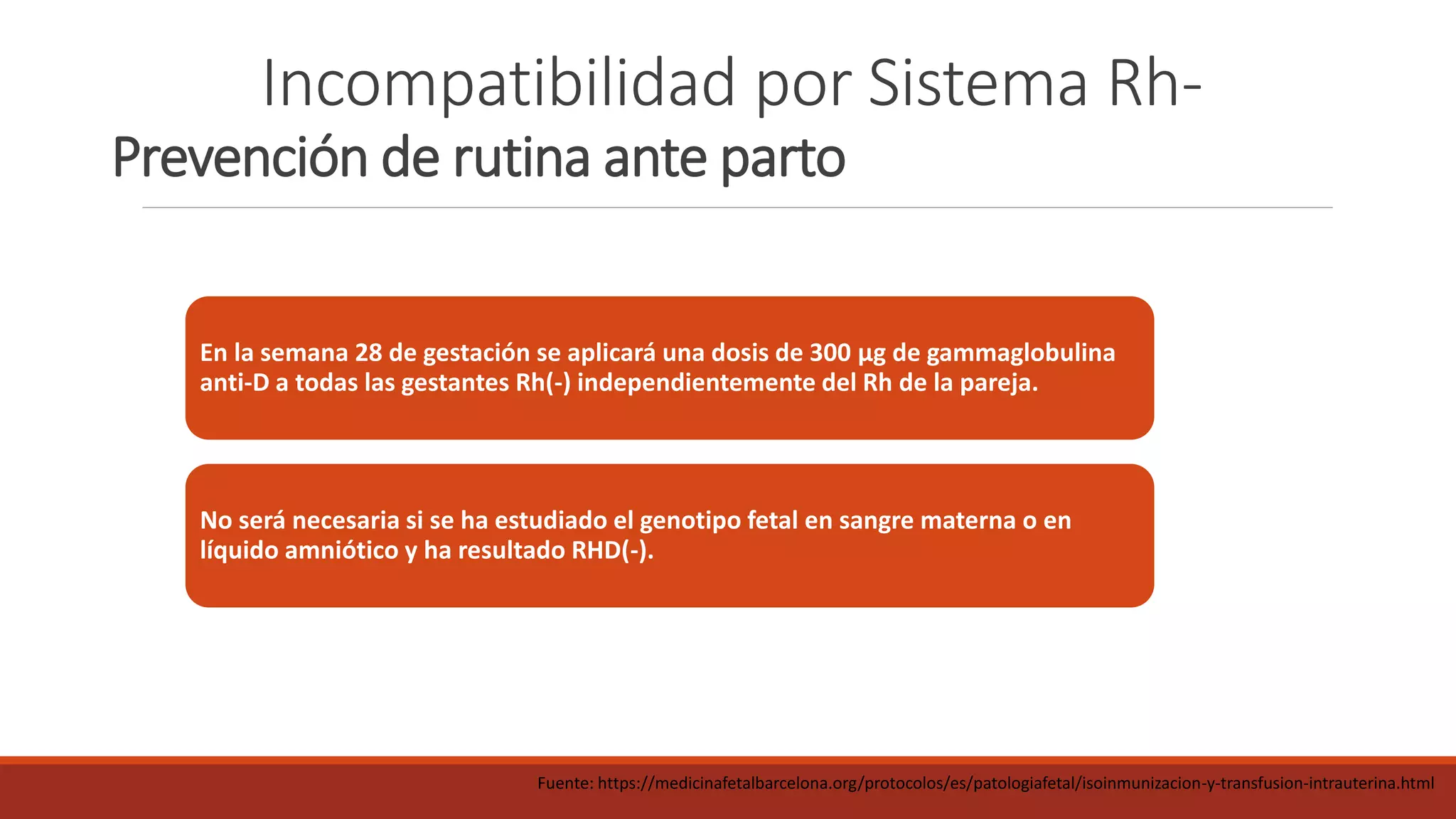 Incompatibilidad por Sistema Rh-
Prevención de rutina ante parto

En la semana 28 de gestación se aplicará una dosis de 300 µg de gammaglobulina anti-D a todas las gestantes Rh(-) independientemente del Rh de la pareja.

No será necesaria si se ha estudiado el genotipo fetal en sangre materna o en líquido amniótico y ha resultado RHD(-).

Fuente: https://medicinafetalbarcelona.org/protocolos/es/patologiafetal/isoinmunizacion-y-transfusion-intrauterina.html